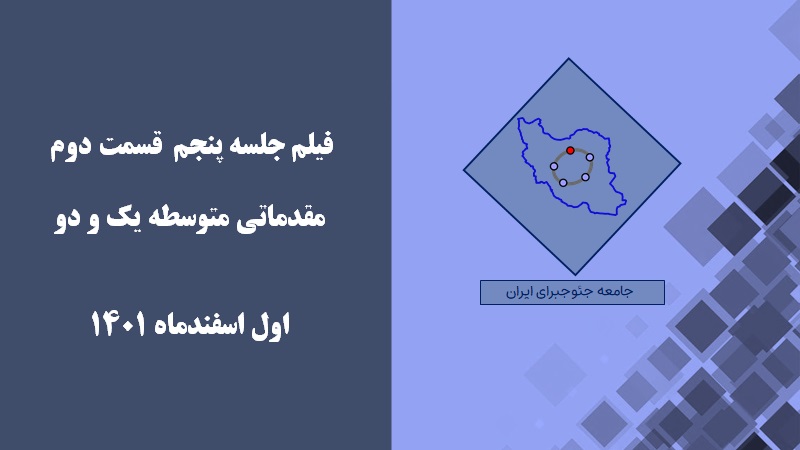 فیلم جلسه پنجم قسمت دوم

مقدماتی متوسطه یک و دو

اول اسفندماه ۱۴۰۱

جامعه جئوجبرای ایران